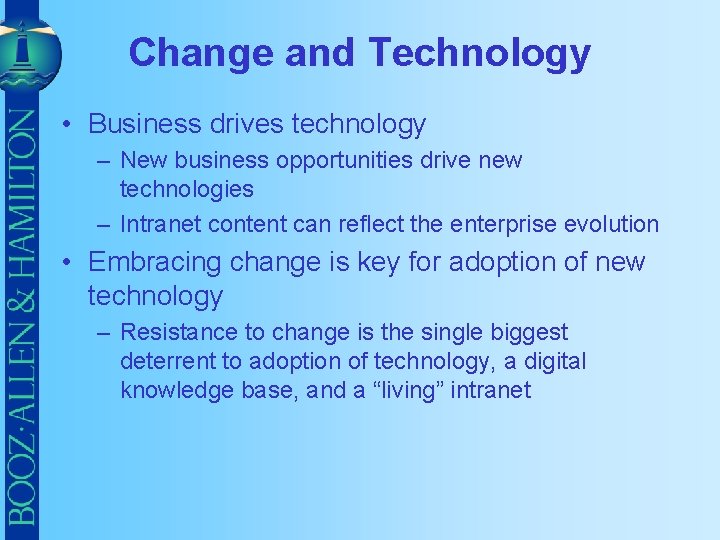 BOOZ·ALLEN & HAMILTON

Change and Technology

• Business drives technology
– New business opportunities drive new technologies
– Intranet content can reflect the enterprise evolution
• Embracing change is key for adoption of new technology
– Resistance to change is the single biggest deterrent to adoption of technology, a digital knowledge base, and a “living” intranet